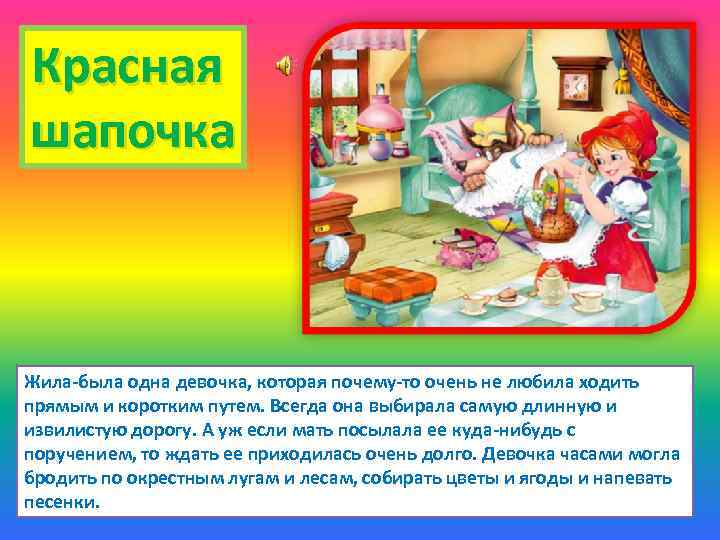 Красная шапочка

Жила-была одна девочка, которая почему-то очень не любила ходить прямым и коротким путем. Всегда она выбирала самую длинную и извилистую дорогу. А уж если мать посылала ее куда-нибудь с поручением, то ждать ее приходилась очень долго. Девочка часами могла бродить по окрестным лугам и лесам, собирать цветы и ягоды и напевать песенки.